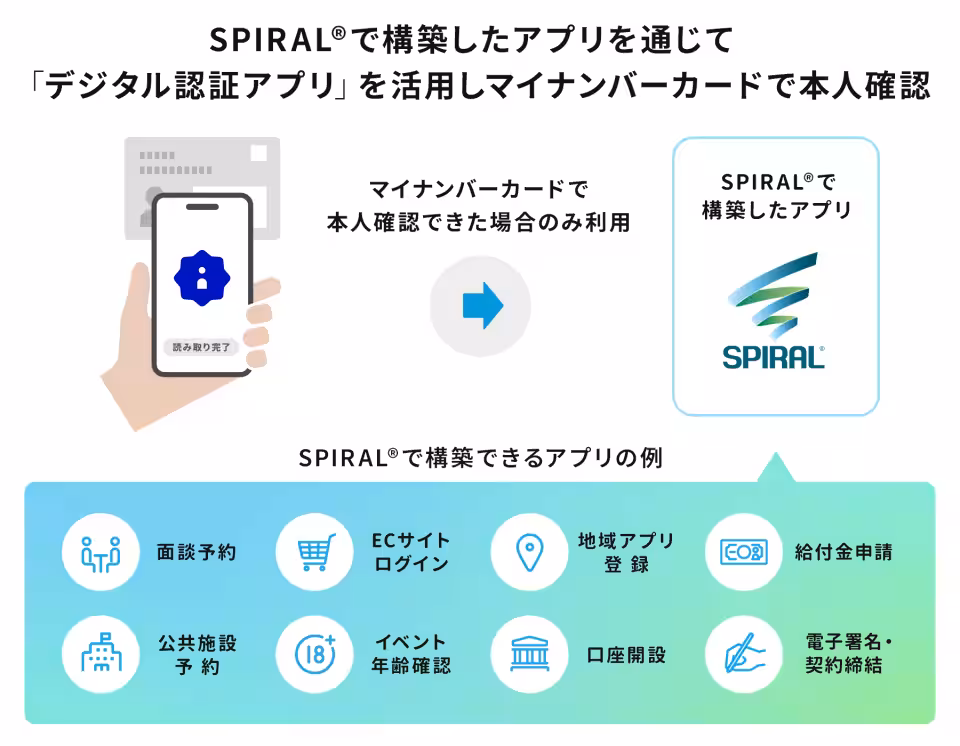 SPIRAL®で構築したアプリを通じて
「デジタル認証アプリ」を活用しマイナンバーカードで本人確認

読み取り完了

マイナンバーカードで
本人確認できた場合のみ利用

SPIRAL®で
構築したアプリ

SPIRAL®

SPIRAL®で構築できるアプリの例

面談予約

ECサイト
ログイン

地域アプリ
登 録

給付金申請

公共施設
予 約

18+

イベント
年齢確認

口座開設

電子署名・
契約締結